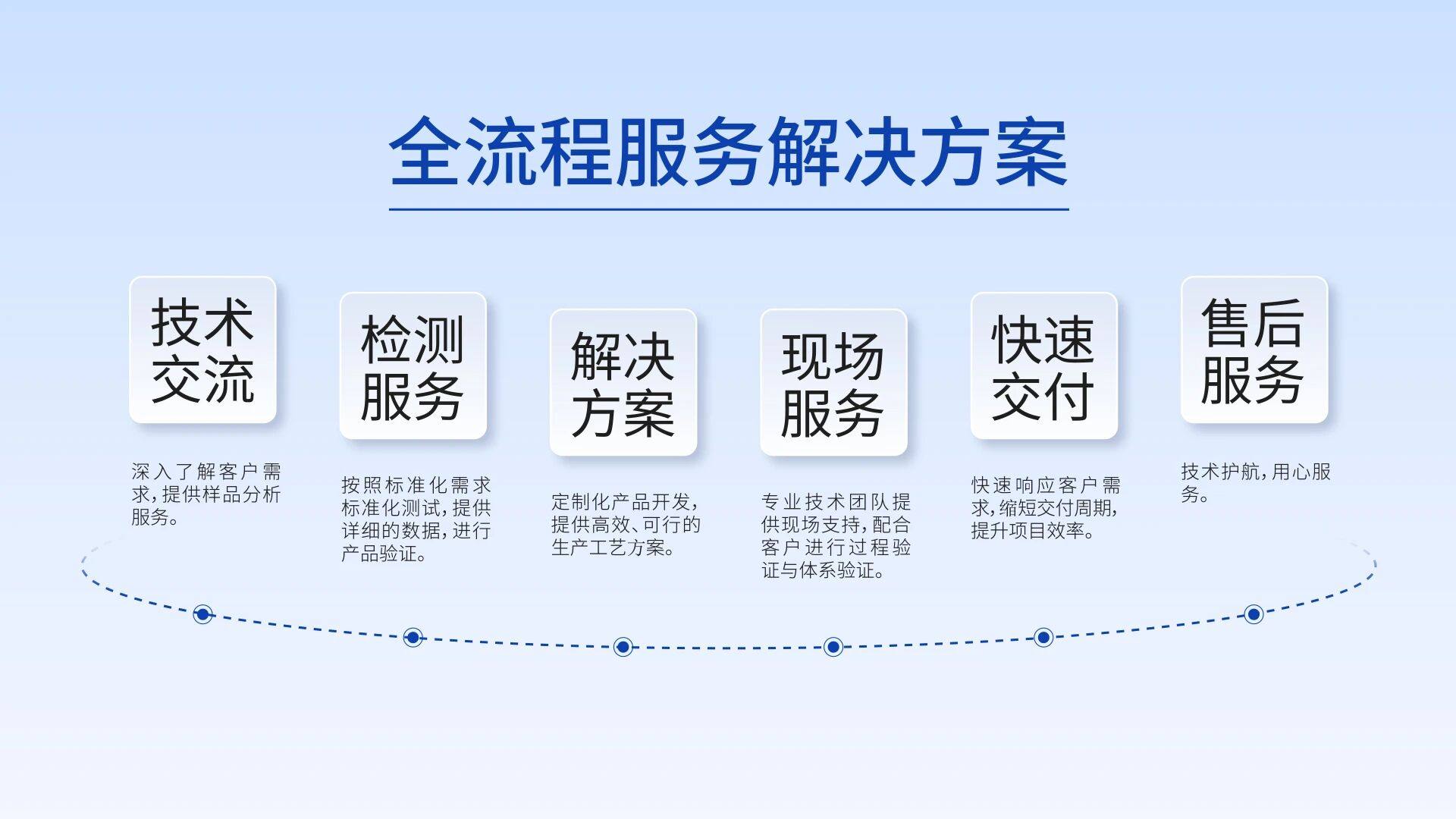 全流程服务解决方案

技术交流

深入了解客户需求，提供样品分析服务。

检测服务

按照标准化需求标准化测试，提供详细的数据，进行产品验证。

解决方案

定制化产品开发，提供高效、可行的生产工艺方案。

现场服务

专业技术团队提供现场支持，配合客户进行过程验证与体系验证。

快速交付

快速响应客户需求，缩短交付周期，提升项目效率。

售后服务

技术护航，用心服务。